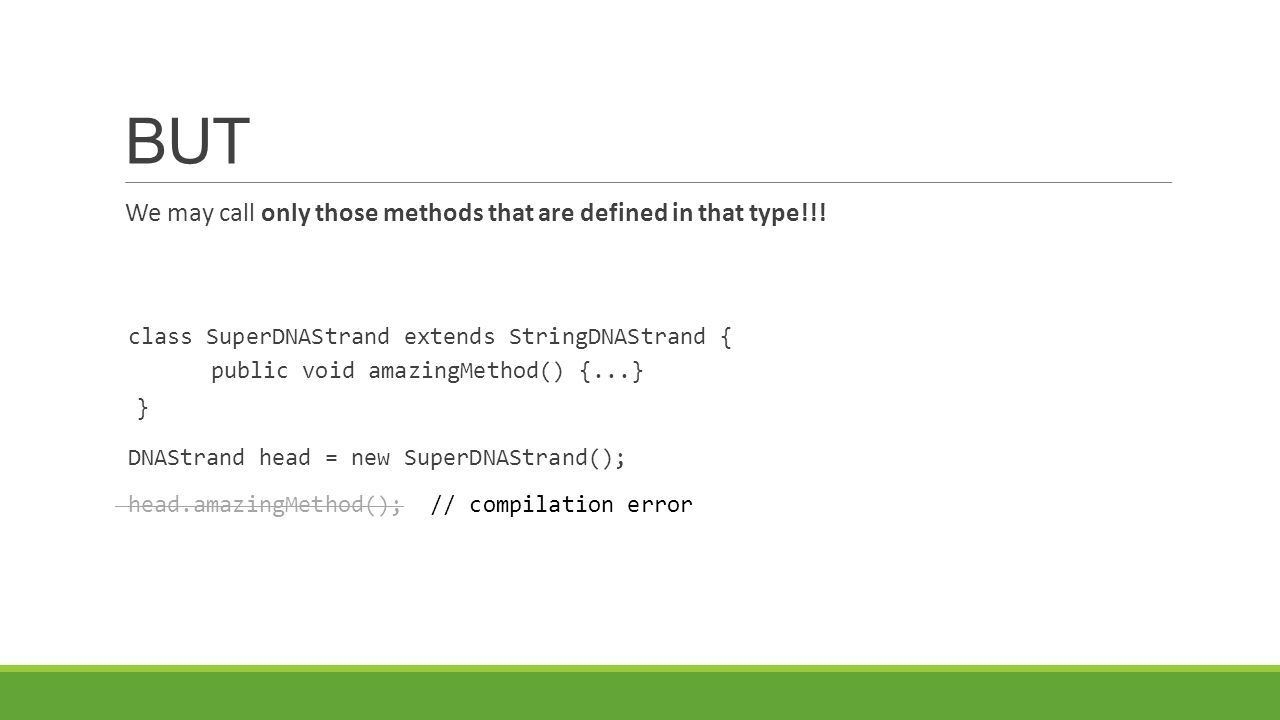 BUT

We may call only those methods that are defined in that type!!!

class SuperDNAStrand extends StringDNAStrand {
public void amazingMethod() {...}
}

DNAStrand head = new SuperDNAStrand();

head.amazingMethod(); // compilation error